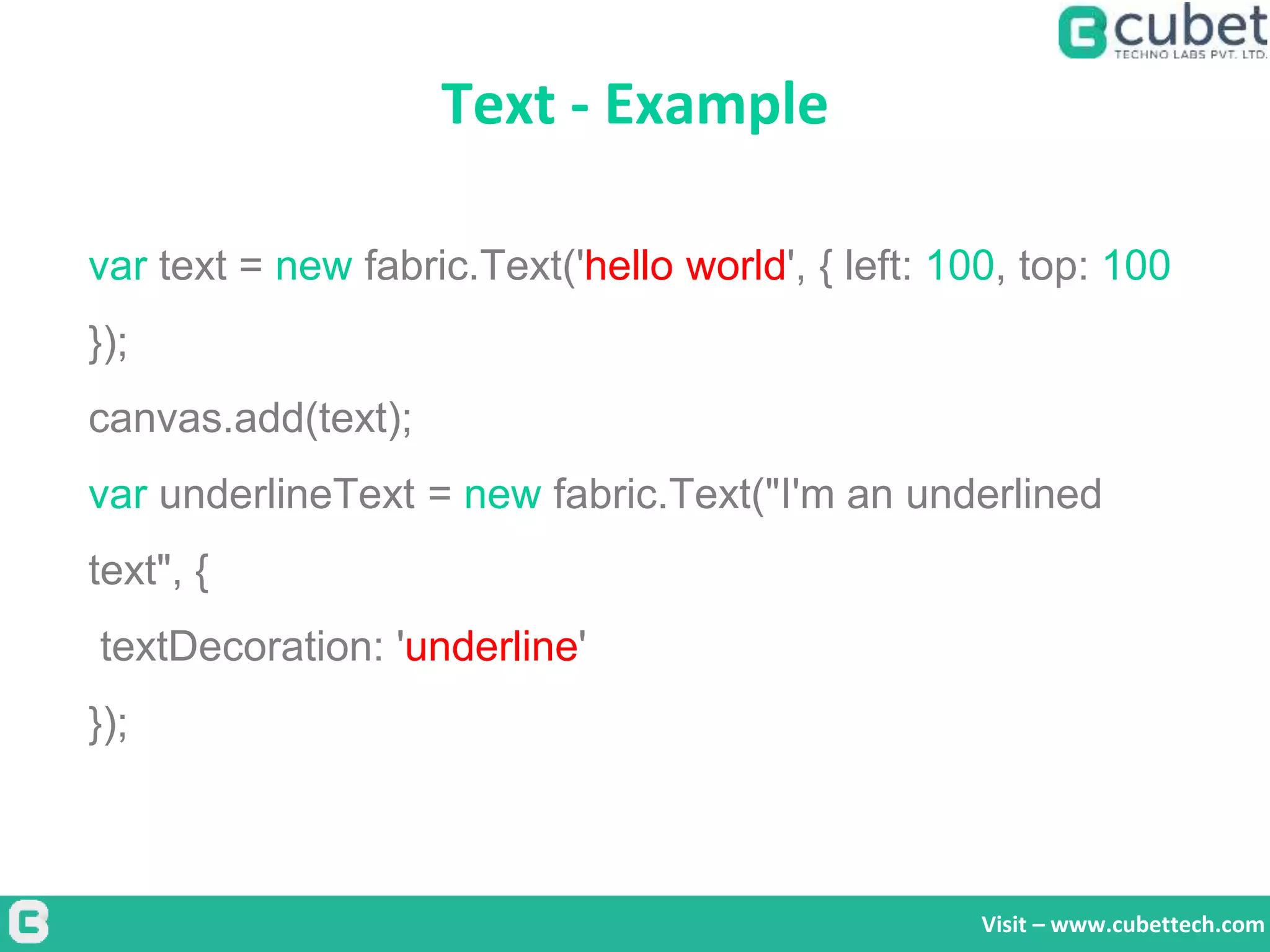 cubet
TECHNO LABS PVT. LTD.

Text - Example

var text = new fabric.Text('hello world', { left: 100, top: 100 });

canvas.add(text);

var underlineText = new fabric.Text("I'm an underlined text", {

textDecoration: 'underline'

});

Visit – www.cubettech.com